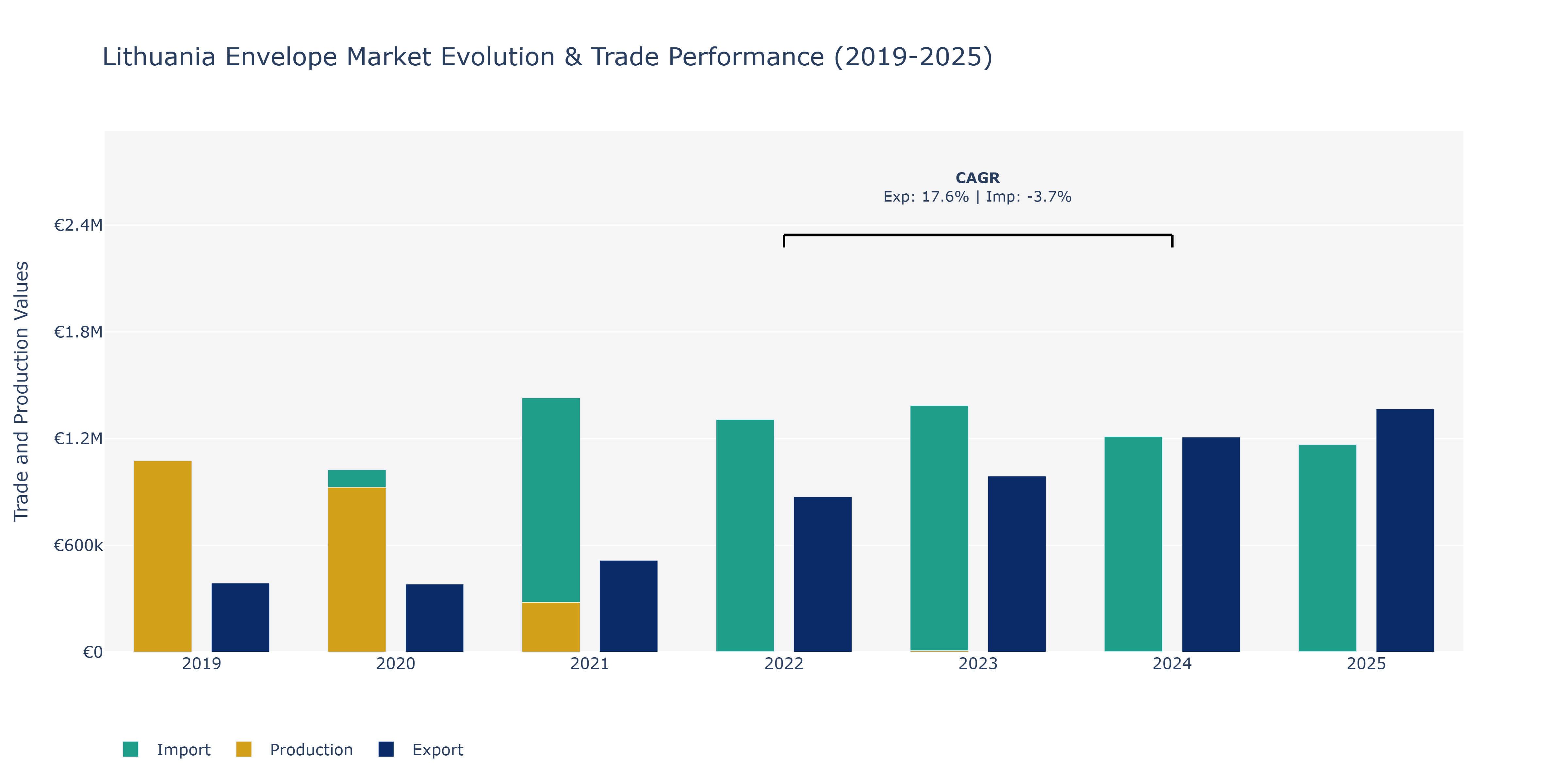 Lithuania Envelope Market Evolution & Trade Performance (2019-2025)

CAGR
Exp: 17.6% | Imp: -3.7%

Trade and Production Values

€2.4M
€1.8M
€1.2M
€600k
€0

2019
2020
2021
2022
2023
2024
2025

Import
Production
Export